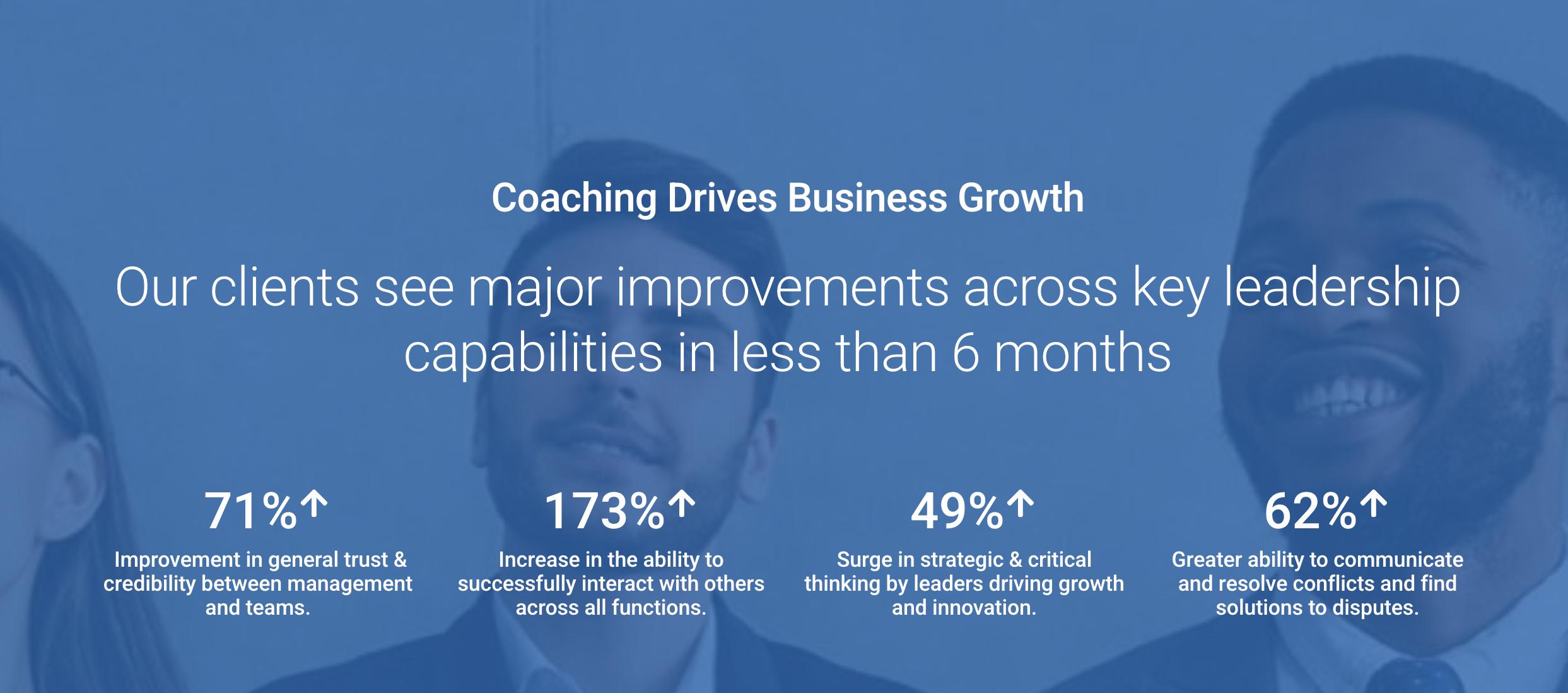 Coaching Drives Business Growth

Our clients see major improvements across key leadership capabilities in less than 6 months

71%↑

Improvement in general trust & credibility between management and teams.

173%↑

Increase in the ability to successfully interact with others across all functions.

49%↑

Surge in strategic & critical thinking by leaders driving growth and innovation.

62%↑

Greater ability to communicate and resolve conflicts and find solutions to disputes.